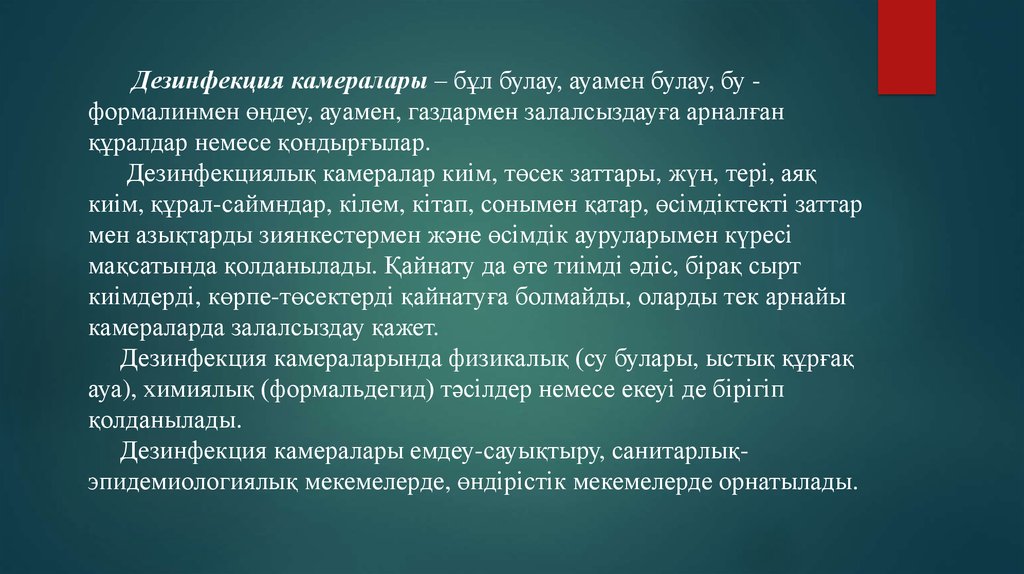 Дезинфекция камералары – бұл булау, ауамен булау, бу - формалинмен өңдеу, ауамен, газдармен залалсыздауға арналған құралдар немесе қондырғылар.

Дезинфекциялық камералар киім, төсек заттары, жүн, тері, аяқ киім, құрал-саймндар, кілем, кітап, сонымен қатар, өсімдіктекті заттар мен азықтарды зиянкестермен және өсімдік ауруларымен күресі мақсатында қолданылады. Қайнату да өте тиімді әдіс, бірақ сырт киімдерді, көрпе-төсектерді қайнатуға болмайды, оларды тек арнайы камераларда залалсыздау қажет.

Дезинфекция камераларында физикалық (су булары, ыстық құрғақ ауа), химиялық (формальдегид) тәсілдер немесе екеуі де бірігіп қолданылады.

Дезинфекция камералары емдеу-сауықтыру, санитарлық-эпидемиологиялық мекемелерде, өндірістік мекемелерде орнатылады.